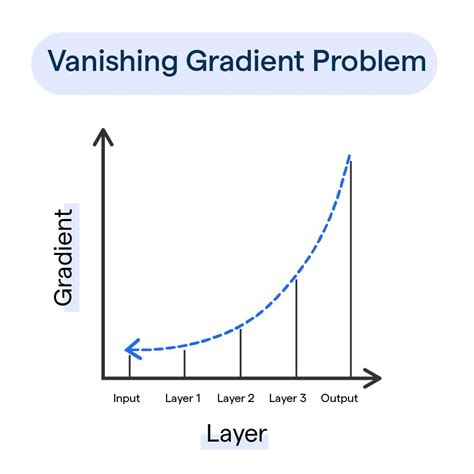 Vanishing Gradient Problem

Gradient

Input
Layer 1
Layer 2
Layer 3
Output

Layer